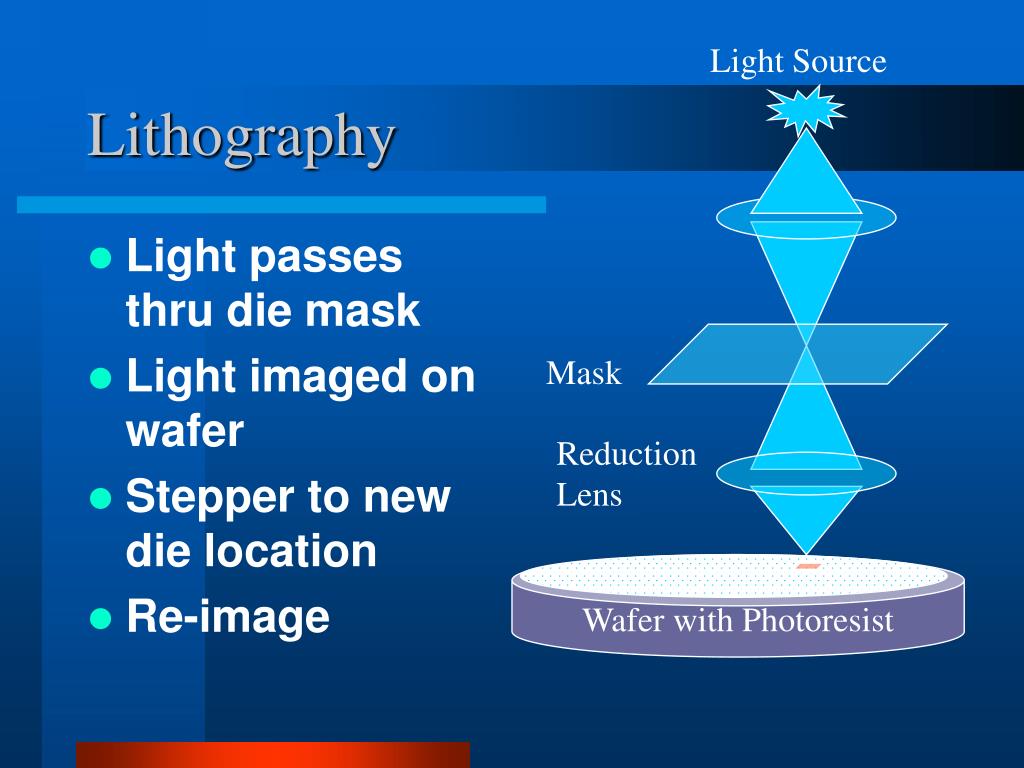 Lithography

- Light passes thru die mask
- Light imaged on wafer
- Stepper to new die location
- Re-image

Light Source

Mask

Reduction Lens

Wafer with Photoresist